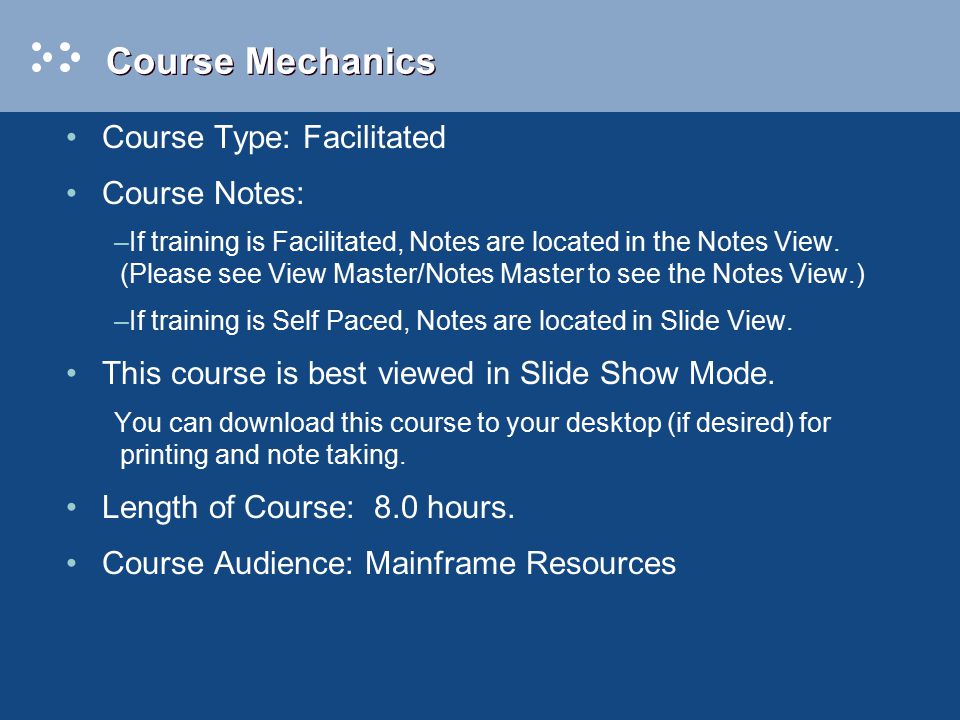 Course Mechanics

• Course Type: Facilitated

• Course Notes:

–If training is Facilitated, Notes are located in the Notes View. (Please see View Master/Notes Master to see the Notes View.)

–If training is Self Paced, Notes are located in Slide View.

• This course is best viewed in Slide Show Mode.

You can download this course to your desktop (if desired) for printing and note taking.

• Length of Course: 8.0 hours.

• Course Audience: Mainframe Resources